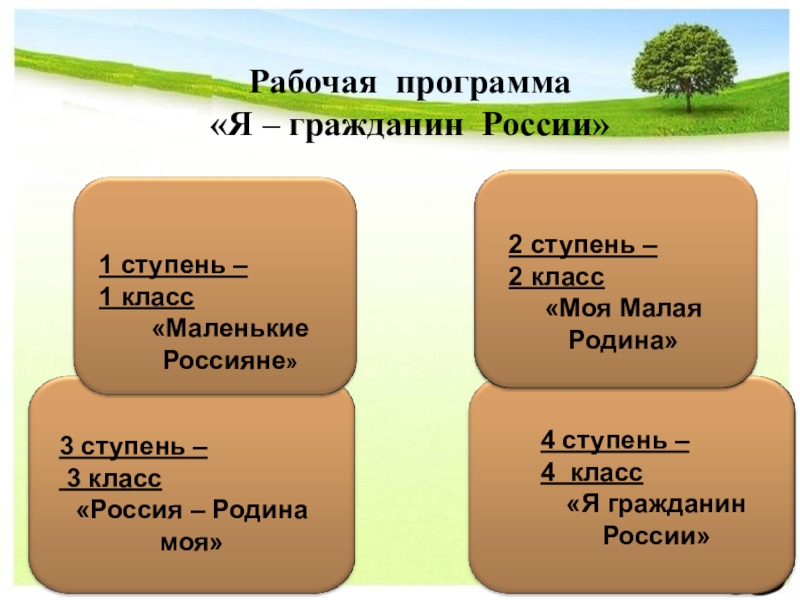 Рабочая программа
«Я – гражданин России»

1 ступень –
1 класс
«Маленькие Россияне»

2 ступень –
2 класс
«Моя Малая Родина»

3 ступень –
3 класс
«Россия – Родина моя»

4 ступень –
4 класс
«Я гражданин России»